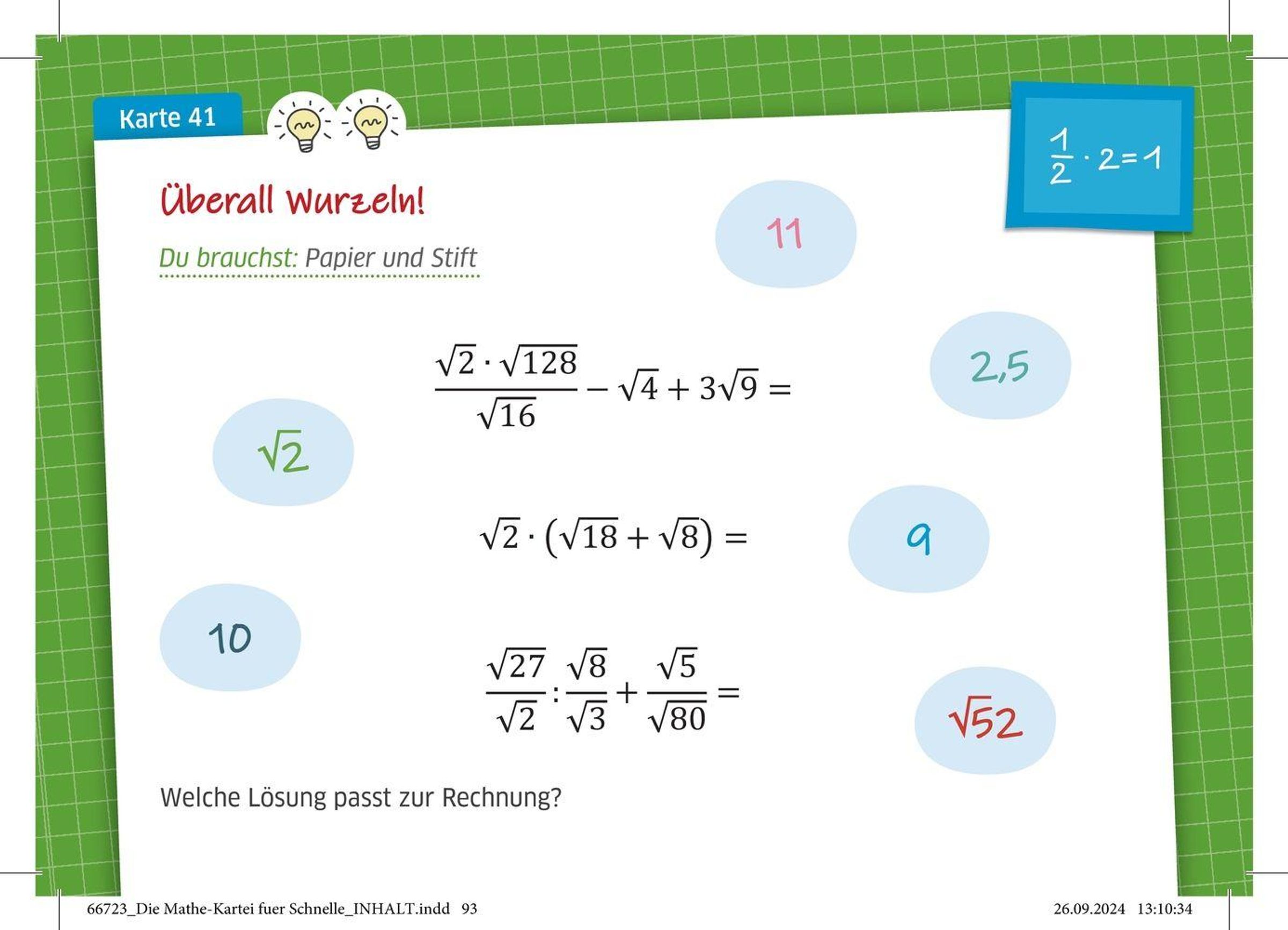 Karte 41

$\frac{1}{2} \cdot 2 = 1$

Überall Wurzeln!

Du brauchst: Papier und Stift

11

2,5

$\frac{\sqrt{2} \cdot \sqrt{128}}{\sqrt{16}} - \sqrt{4} + 3\sqrt{9} =$

$\sqrt{2}$

$\sqrt{2} \cdot (\sqrt{18} + \sqrt{8}) =$

9

10

$\frac{\sqrt{27}}{\sqrt{2}} : \frac{\sqrt{8}}{\sqrt{3}} + \frac{\sqrt{5}}{\sqrt{80}} =$

$\sqrt{52}$

Welche Lösung passt zur Rechnung?

66723_Die Mathe-Kartei fuer Schnelle_INHALT.indd 93

26.09.2024 13:10:34